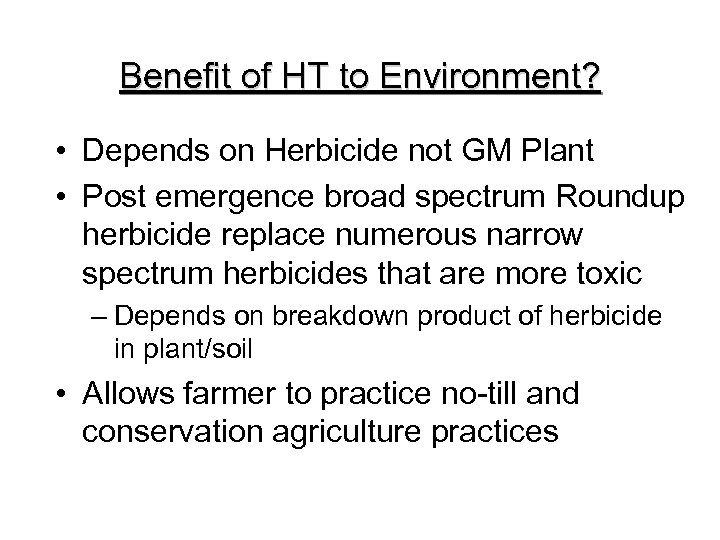 Benefit of HT to Environment?

• Depends on Herbicide not GM Plant
• Post emergence broad spectrum Roundup herbicide replace numerous narrow spectrum herbicides that are more toxic
– Depends on breakdown product of herbicide in plant/soil
• Allows farmer to practice no-till and conservation agriculture practices